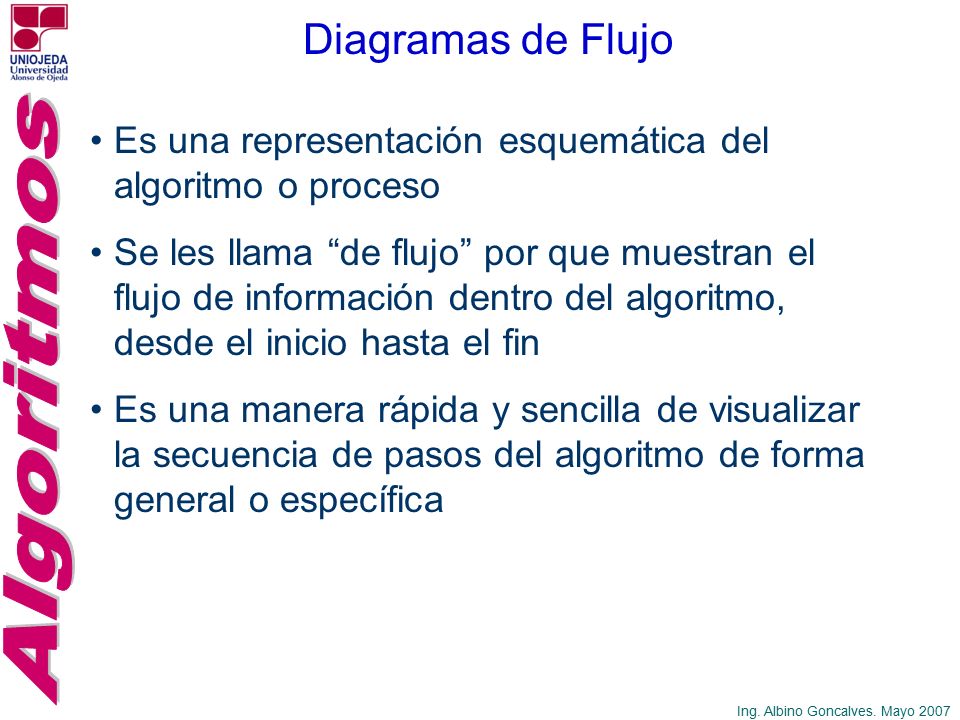 UNIOJEDA
Universidad
Alonso de Ojeda

Algoritmos

Diagramas de Flujo

• Es una representación esquemática del algoritmo o proceso

• Se les llama “de flujo” por que muestran el flujo de información dentro del algoritmo, desde el inicio hasta el fin

• Es una manera rápida y sencilla de visualizar la secuencia de pasos del algoritmo de forma general o específica

Ing. Albino Goncalves. Mayo 2007